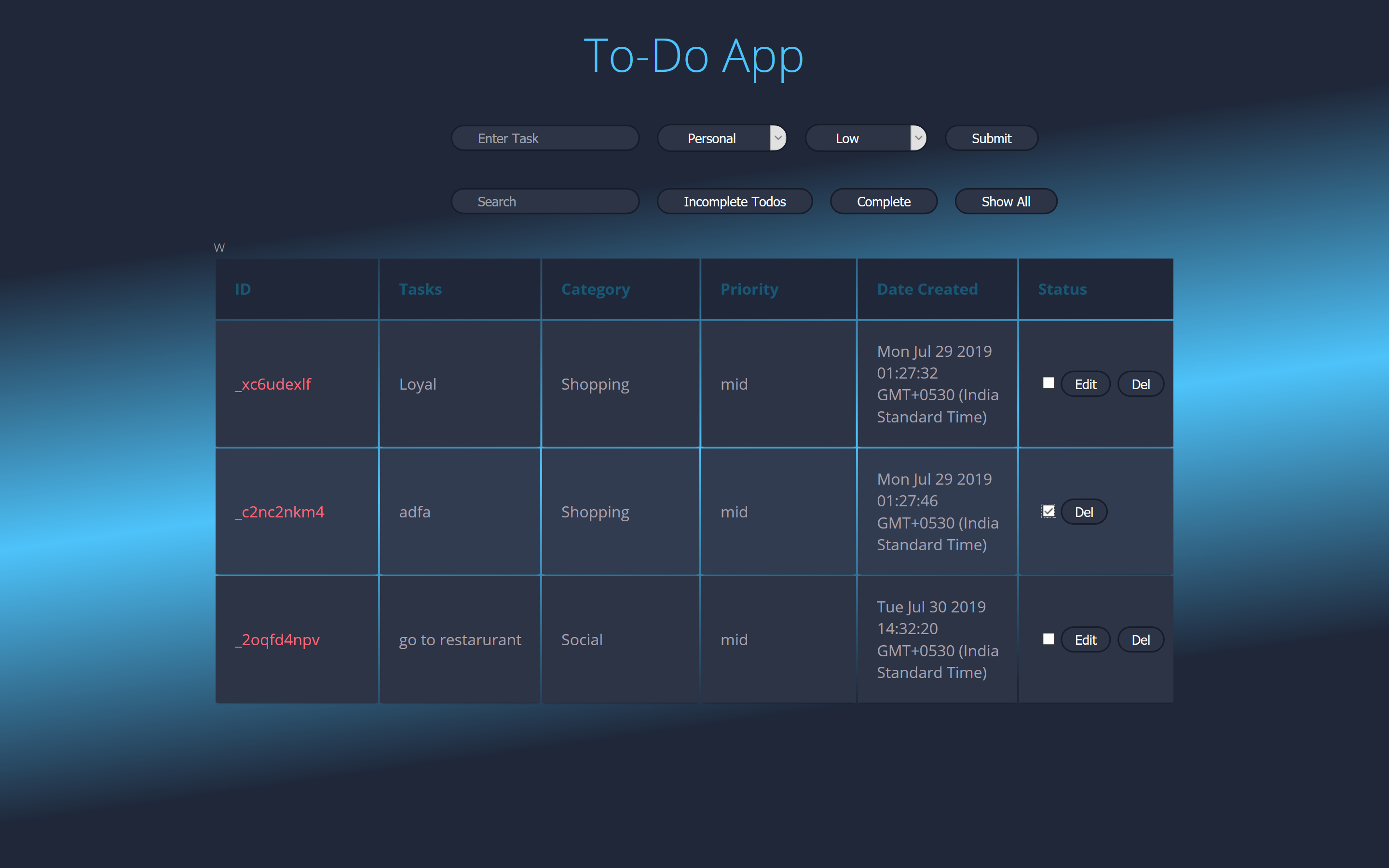 To-Do App

Enter Task Personal Low Submit

Search Incomplete Todos Complete Show All

w

| ID | Tasks | Category | Priority | Date Created | Status |
|---|---|---|---|---|---|
| _xc6udexlf | Loyal | Shopping | mid | Mon Jul 29 2019 01:27:32 GMT+0530 (India Standard Time) | Edit Del |
| _c2nc2nkm4 | adfa | Shopping | mid | Mon Jul 29 2019 01:27:46 GMT+0530 (India Standard Time) | Del |
| _2oqfd4npv | go to restarurant | Social | mid | Tue Jul 30 2019 14:32:20 GMT+0530 (India Standard Time) | Edit Del |